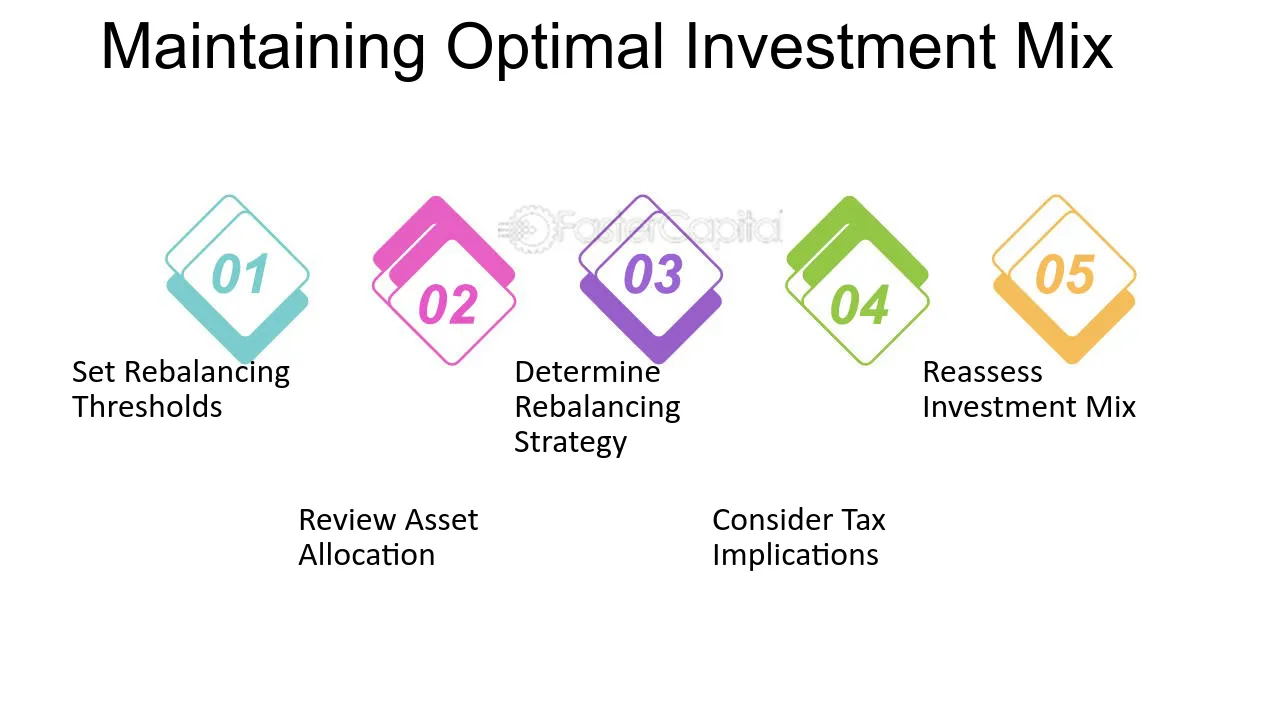 Maintaining Optimal Investment Mix

FasterCapital

01

Set Rebalancing Thresholds

02

Review Asset Allocation

03

Determine Rebalancing Strategy

04

Consider Tax Implications

05

Reassess Investment Mix